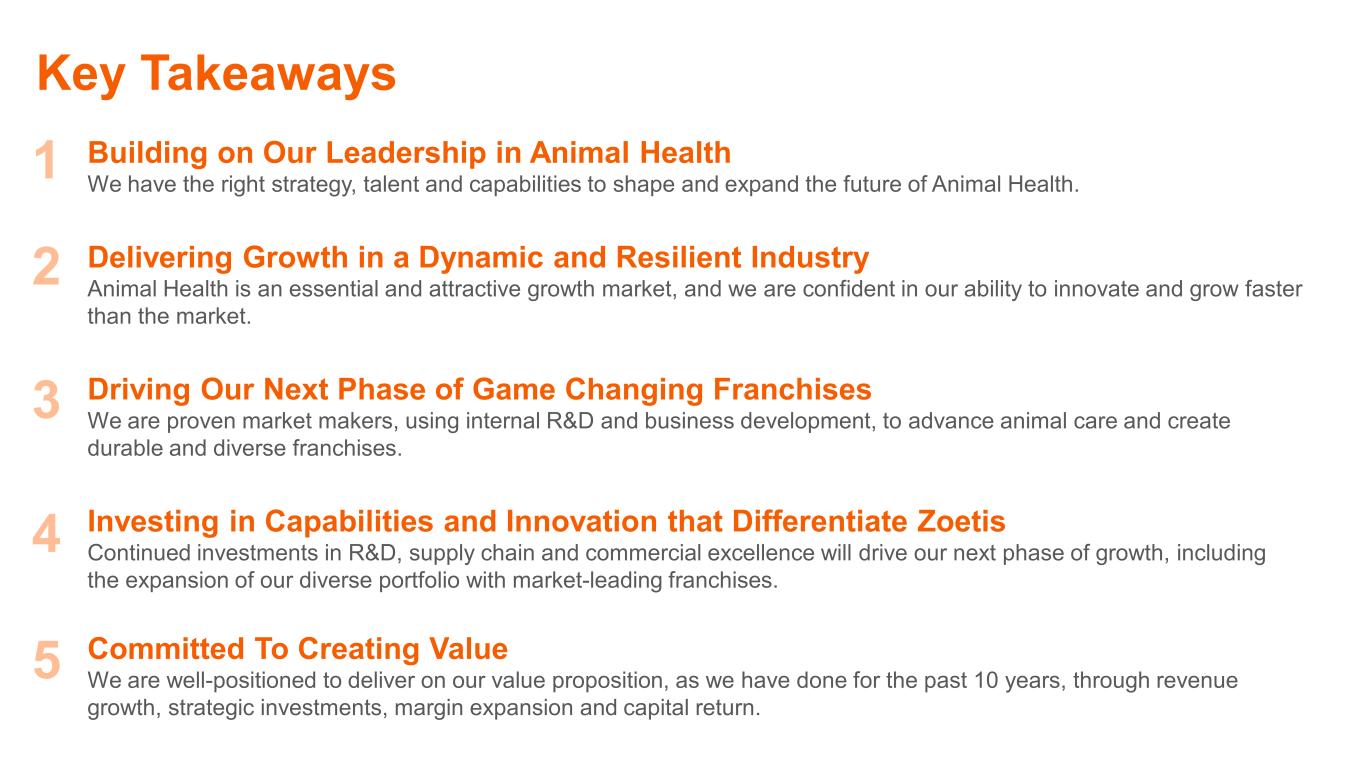 Key Takeaways

1 Building on Our Leadership in Animal Health
We have the right strategy, talent and capabilities to shape and expand the future of Animal Health.

2 Delivering Growth in a Dynamic and Resilient Industry
Animal Health is an essential and attractive growth market, and we are confident in our ability to innovate and grow faster than the market.

3 Driving Our Next Phase of Game Changing Franchises
We are proven market makers, using internal R&D and business development, to advance animal care and create durable and diverse franchises.

4 Investing in Capabilities and Innovation that Differentiate Zoetis
Continued investments in R&D, supply chain and commercial excellence will drive our next phase of growth, including the expansion of our diverse portfolio with market-leading franchises.

5 Committed To Creating Value
We are well-positioned to deliver on our value proposition, as we have done for the past 10 years, through revenue growth, strategic investments, margin expansion and capital return.